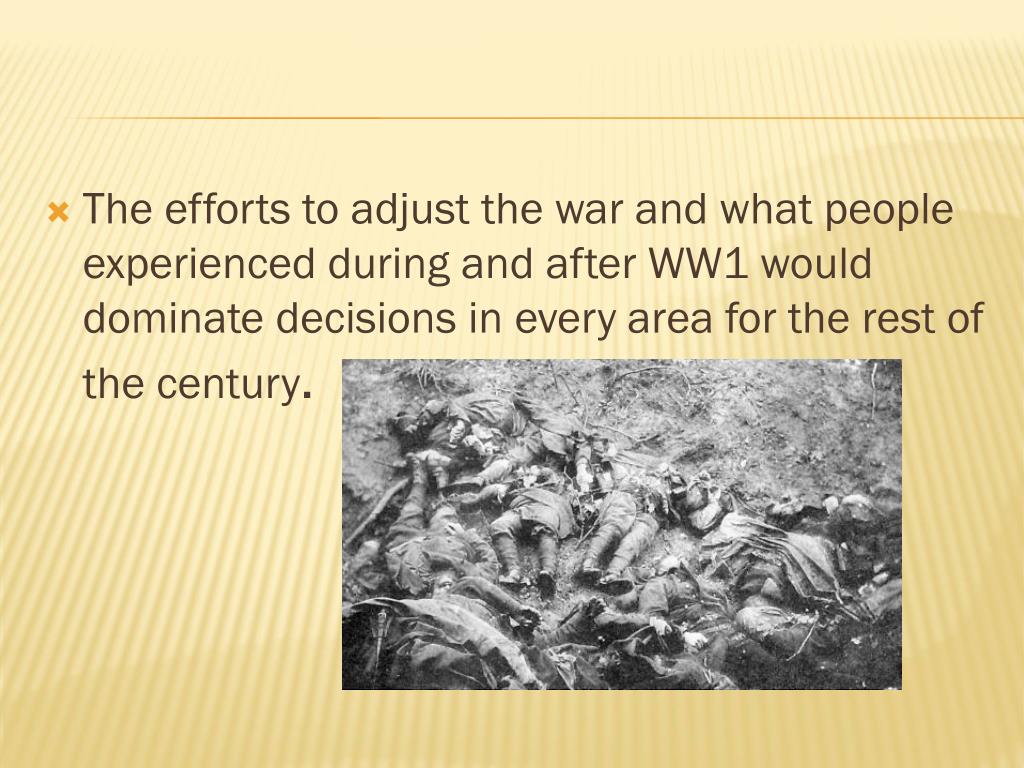 The efforts to adjust the war and what people experienced during and after WW1 would dominate decisions in every area for the rest of the century.